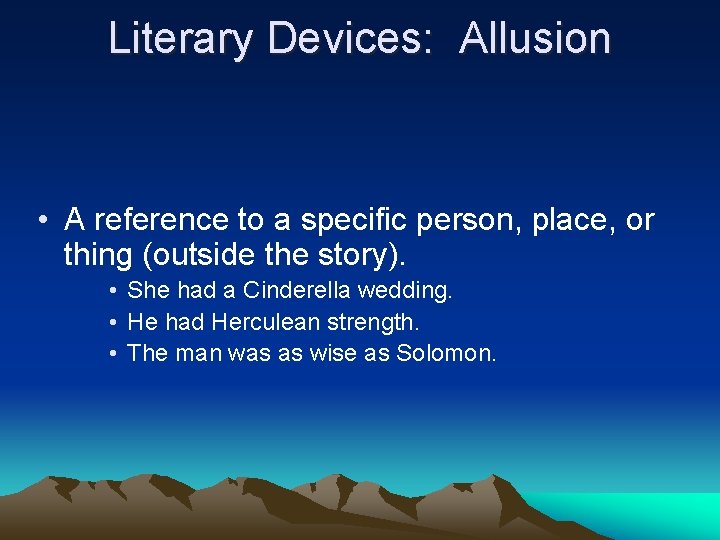 Literary Devices: Allusion

• A reference to a specific person, place, or thing (outside the story).
  • She had a Cinderella wedding.
  • He had Herculean strength.
  • The man was as wise as Solomon.